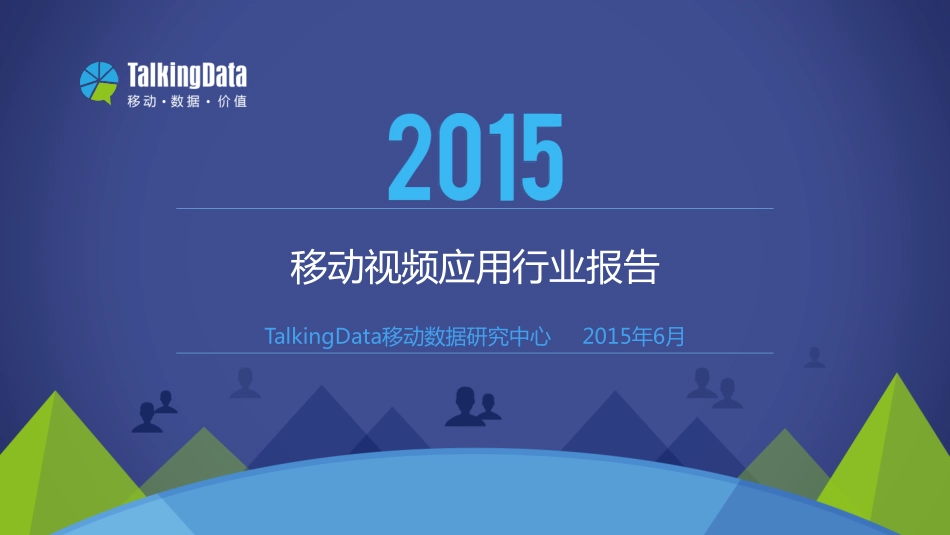 TalkingData
移动 · 数据 · 价值

2015

移动视频应用行业报告

TalkingData移动数据研究中心　2015年6月